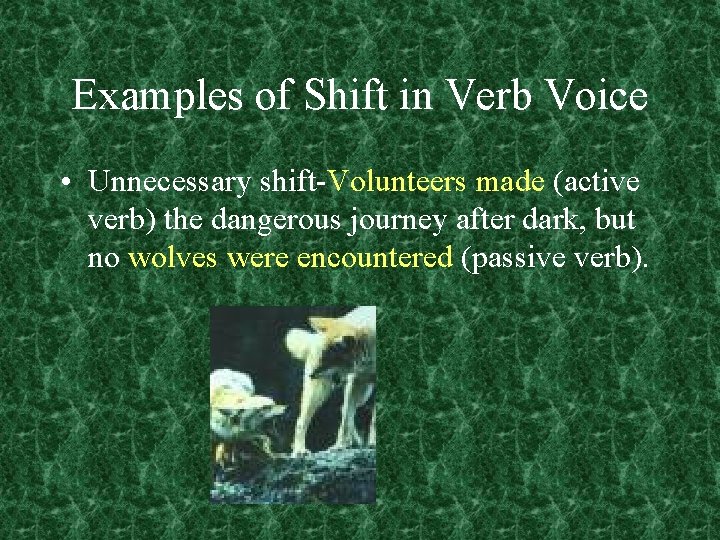 Examples of Shift in Verb Voice

• Unnecessary shift-Volunteers made (active verb) the dangerous journey after dark, but no wolves were encountered (passive verb).